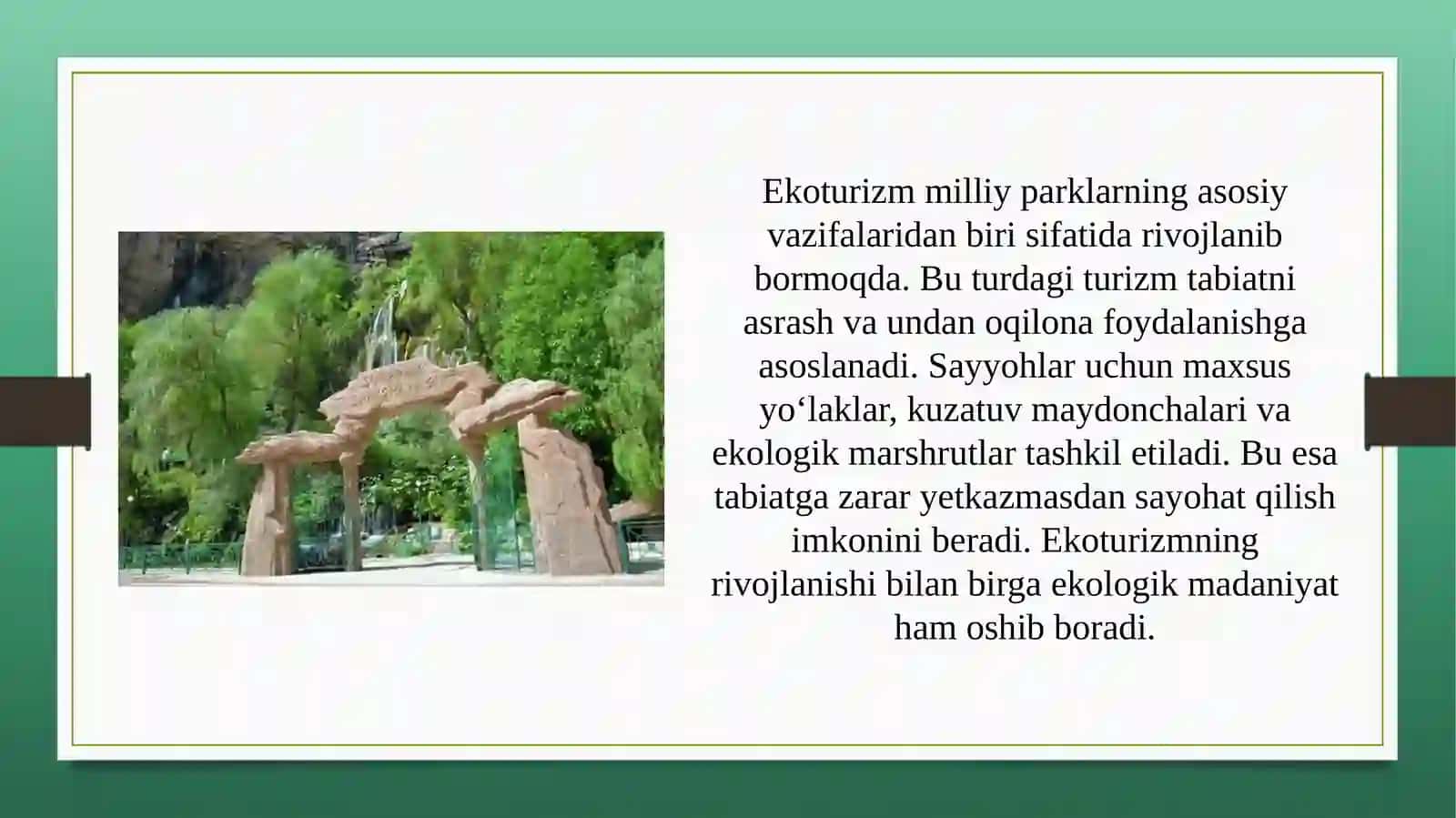 Ekoturizm milliy parklarning asosiy vazifalaridan biri sifatida rivojlanib bormoqda. Bu turdagi turizm tabiatni asrash va undan oqilona foydalanishga asoslanadi. Sayyohlar uchun maxsus yo‘laklar, kuzatuv maydonchalari va ekologik marshrutlar tashkil etiladi. Bu esa tabiatga zarar yetkazmasdan sayohat qilish imkonini beradi. Ekoturizmning rivojlanishi bilan birga ekologik madaniyat ham oshib boradi.